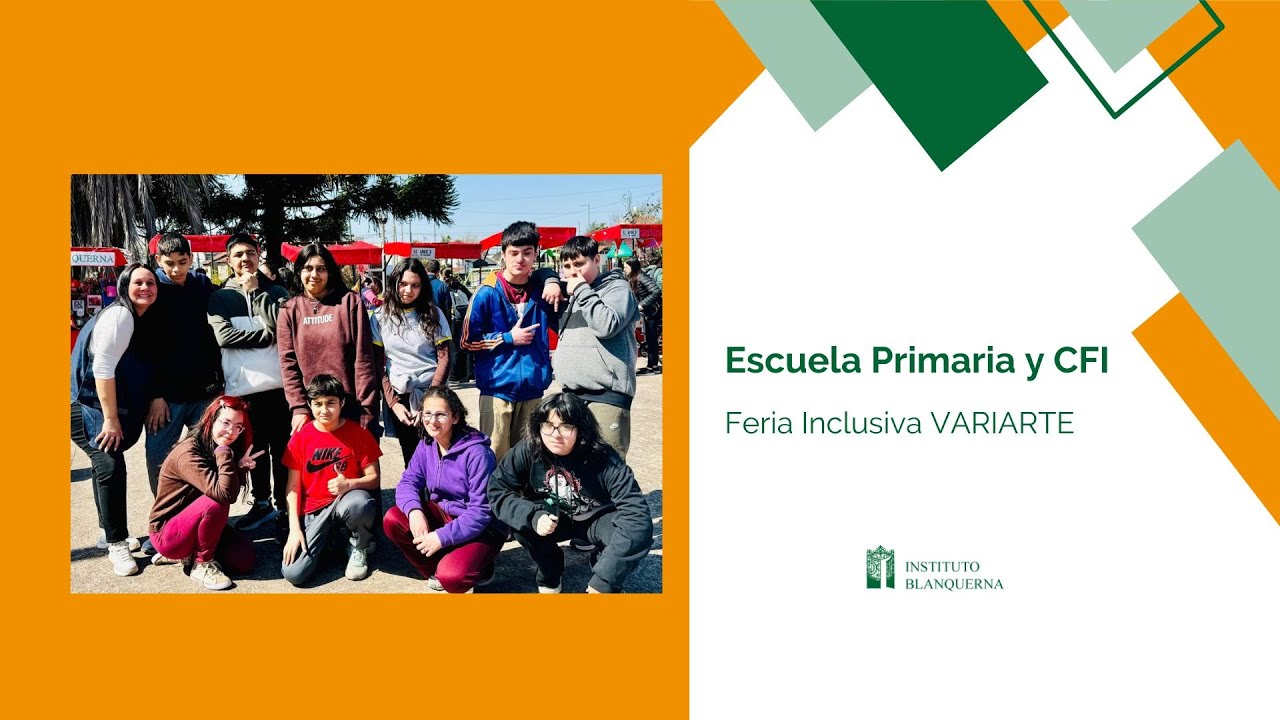 QUERNA

ATTITUDE

NIKE

Escuela Primaria y CFI

Feria Inclusiva VARIARTE

INSTITUTO
BLANQUERNA